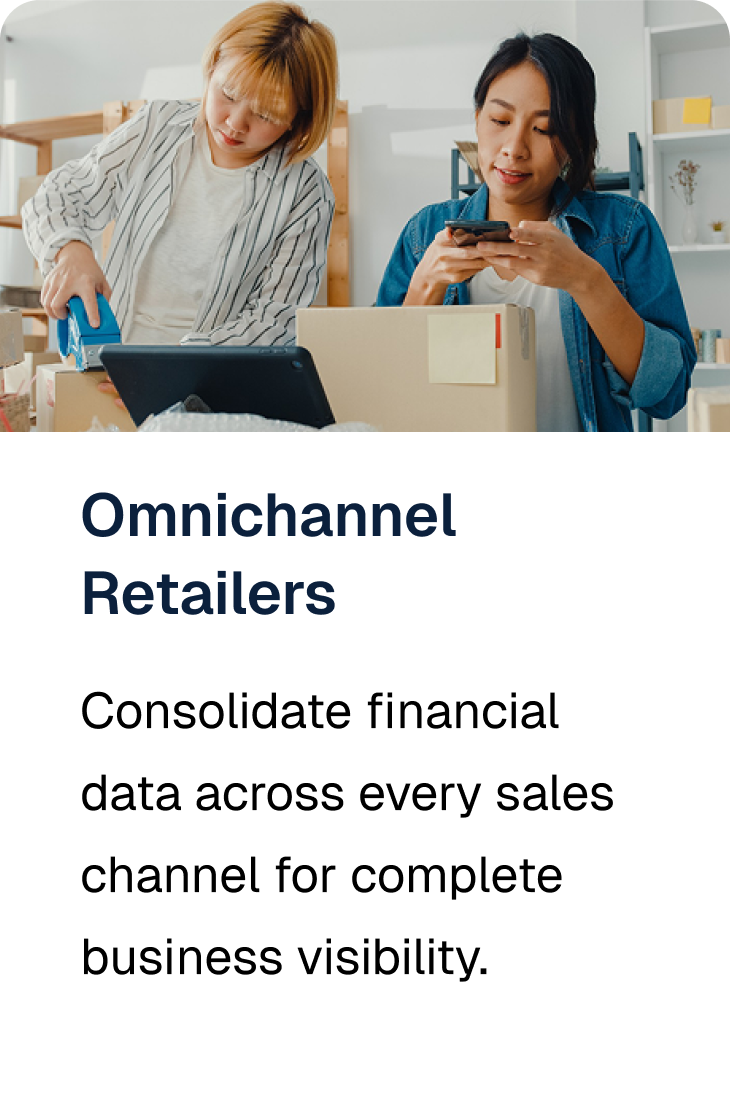 Omnichannel Retailers

Consolidate financial data across every sales channel for complete business visibility.